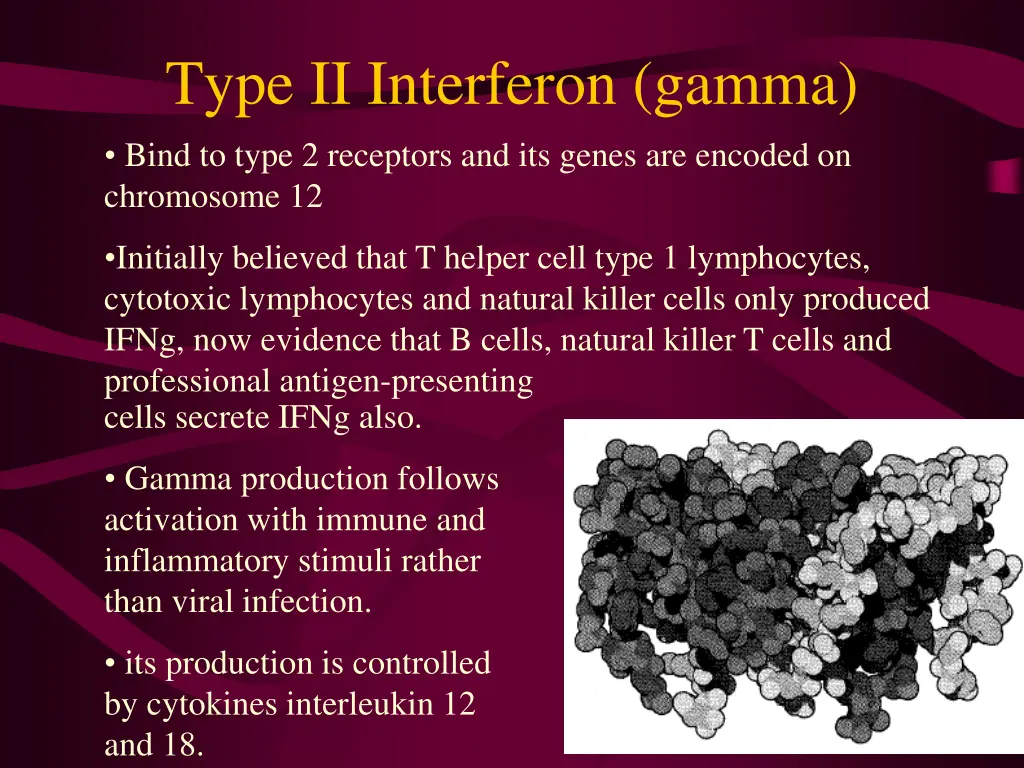 Type II Interferon (gamma)

• Bind to type 2 receptors and its genes are encoded on chromosome 12

•Initially believed that T helper cell type 1 lymphocytes, cytotoxic lymphocytes and natural killer cells only produced IFNg, now evidence that B cells, natural killer T cells and professional antigen-presenting cells secrete IFNg also.

• Gamma production follows activation with immune and inflammatory stimuli rather than viral infection.

• its production is controlled by cytokines interleukin 12 and 18.